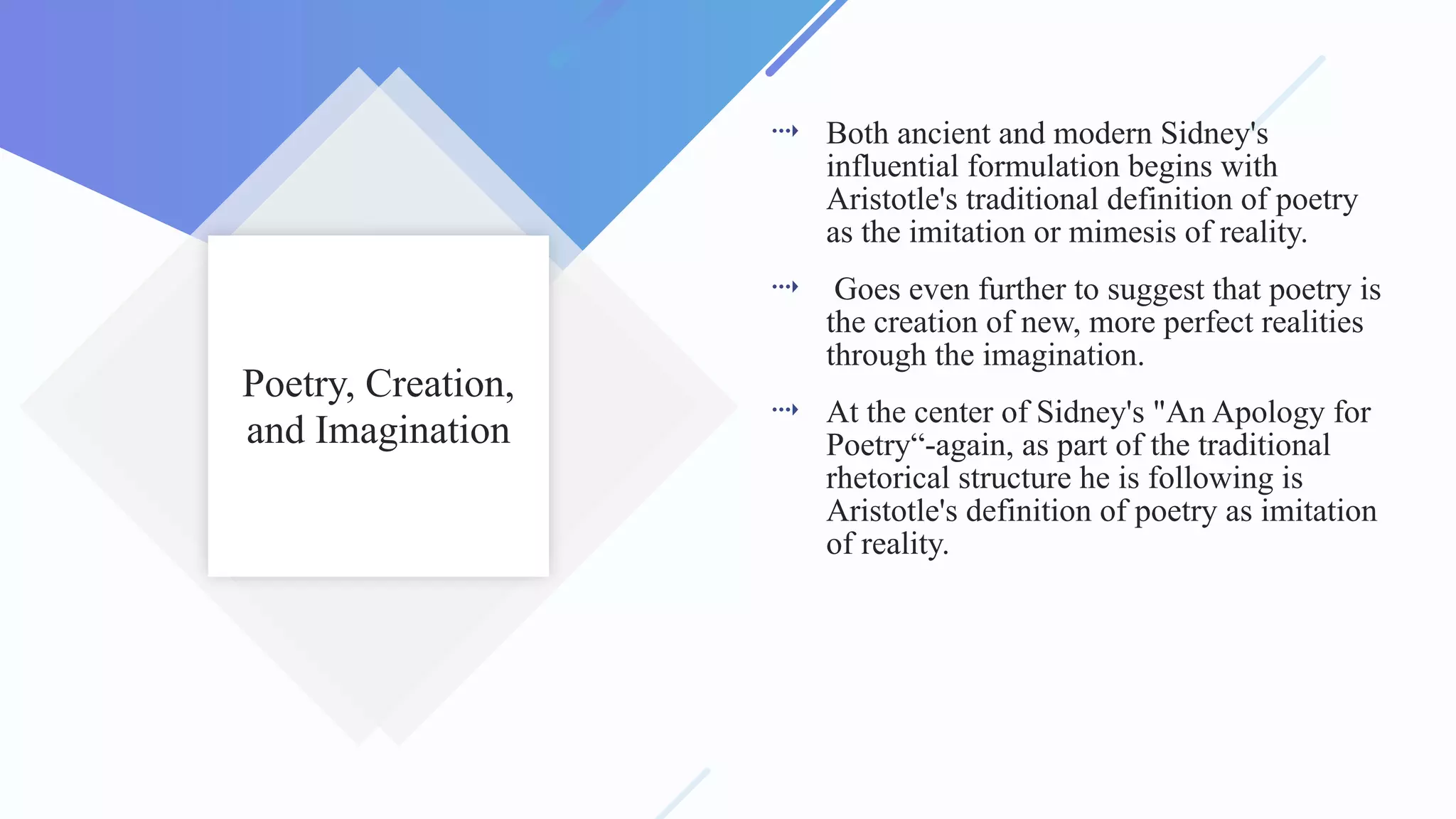 Poetry, Creation, and Imagination

Both ancient and modern Sidney's influential formulation begins with Aristotle's traditional definition of poetry as the imitation or mimesis of reality.

Goes even further to suggest that poetry is the creation of new, more perfect realities through the imagination.

At the center of Sidney's "An Apology for Poetry“-again, as part of the traditional rhetorical structure he is following is Aristotle's definition of poetry as imitation of reality.